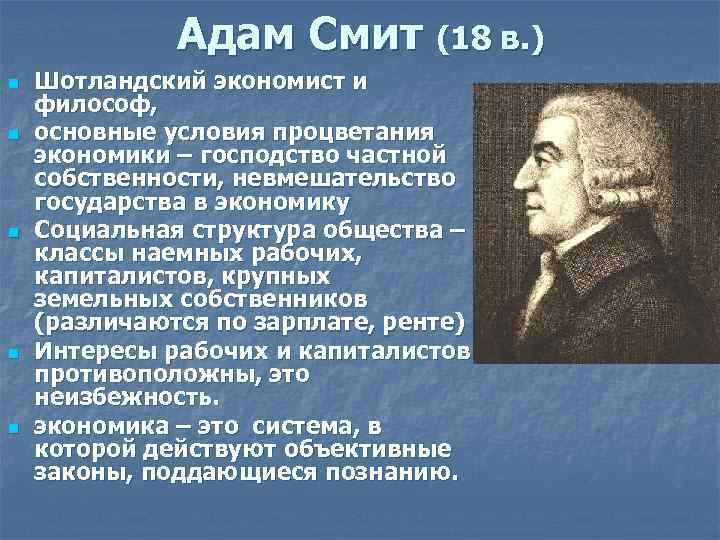 Адам Смит (18 в.)

- Шотландский экономист и философ,
- основные условия процветания экономики – господство частной собственности, невмешательство государства в экономику
- Социальная структура общества – классы наемных рабочих, капиталистов, крупных земельных собственников (различаются по зарплате, ренте)
- Интересы рабочих и капиталистов противоположны, это неизбежность.
- экономика – это система, в которой действуют объективные законы, поддающиеся познанию.